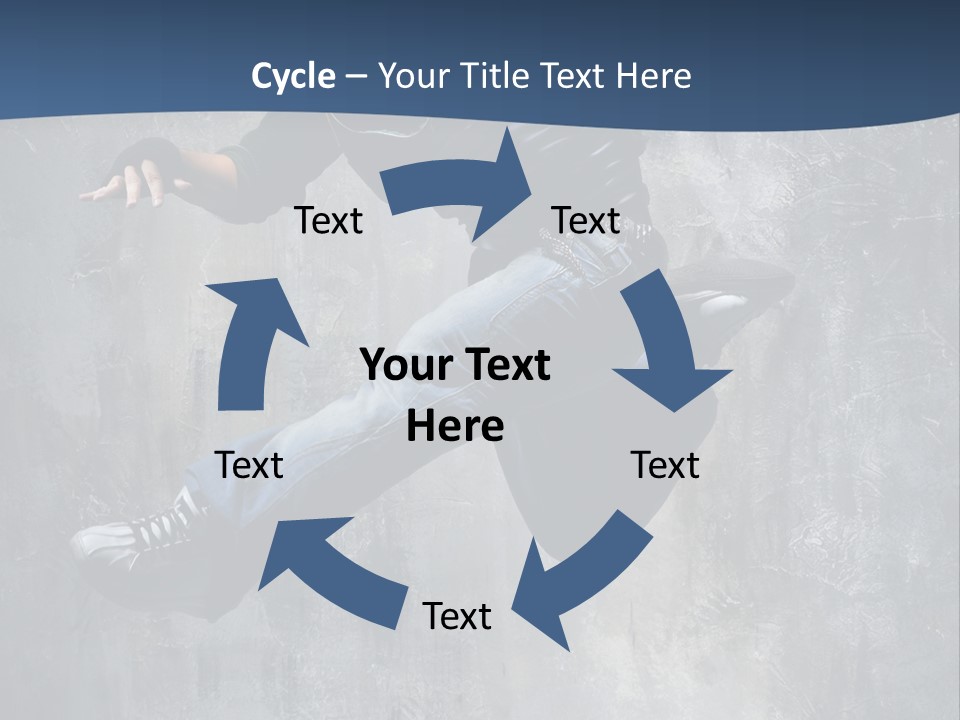 Cycle – Your Title Text Here

Text

Text

Your Text Here

Text

Text

Text